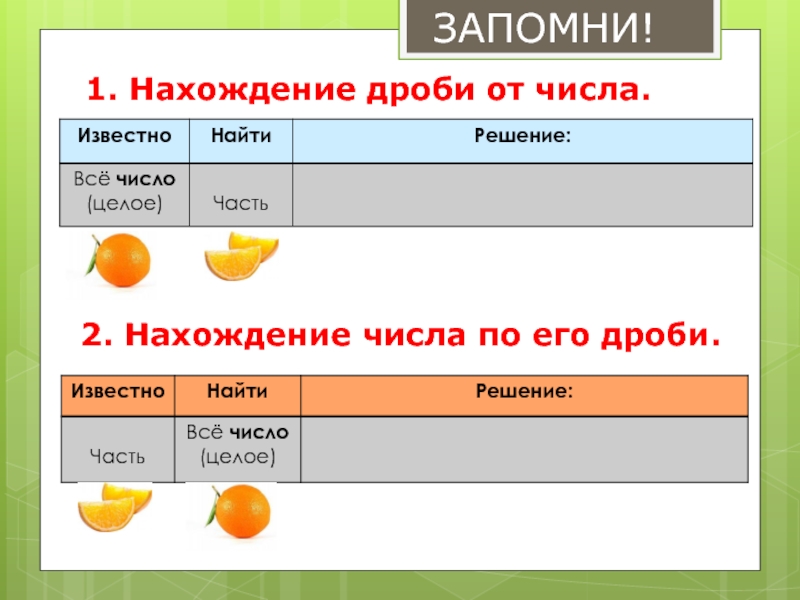 ЗАПОМНИ!

1. Нахождение дроби от числа.

| Известно | Найти | Решение: |
|---|---|---|
| Всё число (целое) | Часть | |

2. Нахождение числа по его дроби.

| Известно | Найти | Решение: |
|---|---|---|
| Часть | Всё число (целое) | |